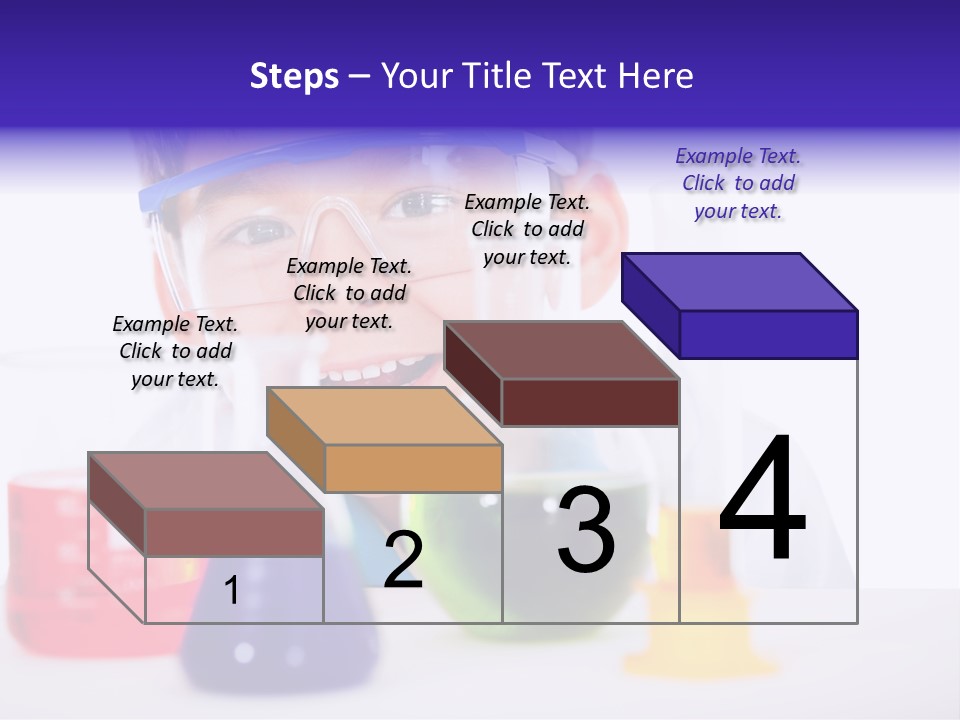 Steps – Your Title Text Here

Example Text. Click to add your text.

Example Text. Click to add your text.

Example Text. Click to add your text.

Example Text. Click to add your text.

1

2

3

4